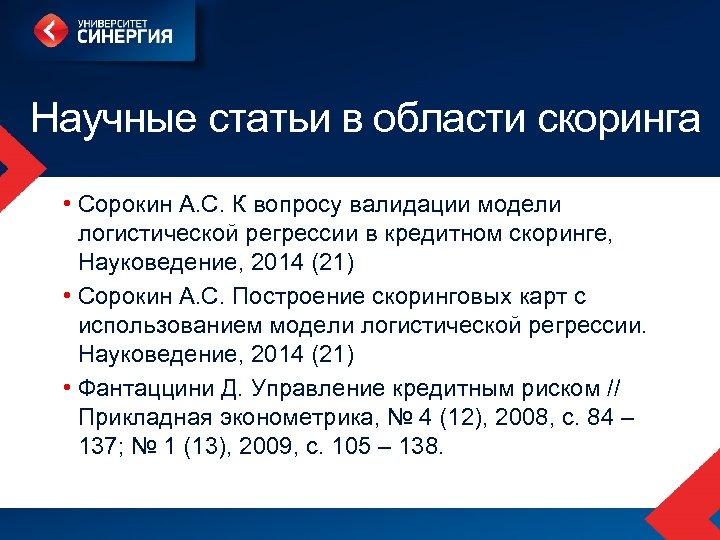 УНИВЕРСИТЕТ
СИНЕРГИЯ

Научные статьи в области скоринга

• Сорокин А.С. К вопросу валидации модели логистической регрессии в кредитном скоринге, Науковедение, 2014 (21)
• Сорокин А.С. Построение скоринговых карт с использованием модели логистической регрессии. Науковедение, 2014 (21)
• Фантаццини Д. Управление кредитным риском // Прикладная эконометрика, № 4 (12), 2008, с. 84 – 137; № 1 (13), 2009, с. 105 – 138.